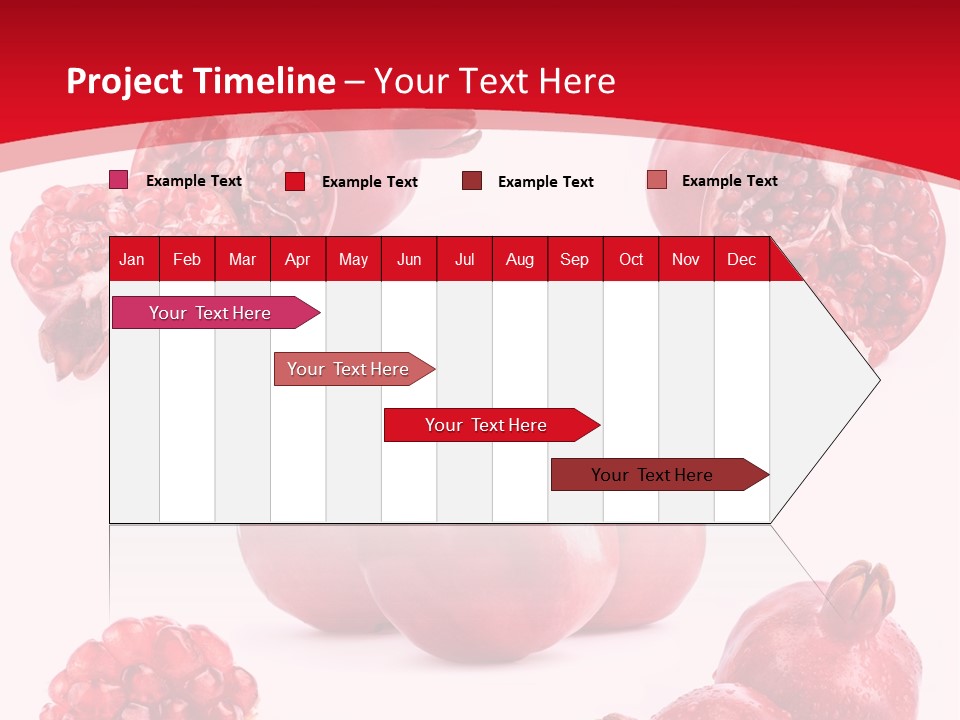 Project Timeline – Your Text Here

Example Text
Example Text
Example Text
Example Text

| Jan | Feb | Mar | Apr | May | Jun | Jul | Aug | Sep | Oct | Nov | Dec |
|---|---|---|---|---|---|---|---|---|---|---|---|

Your Text Here

Your Text Here

Your Text Here

Your Text Here